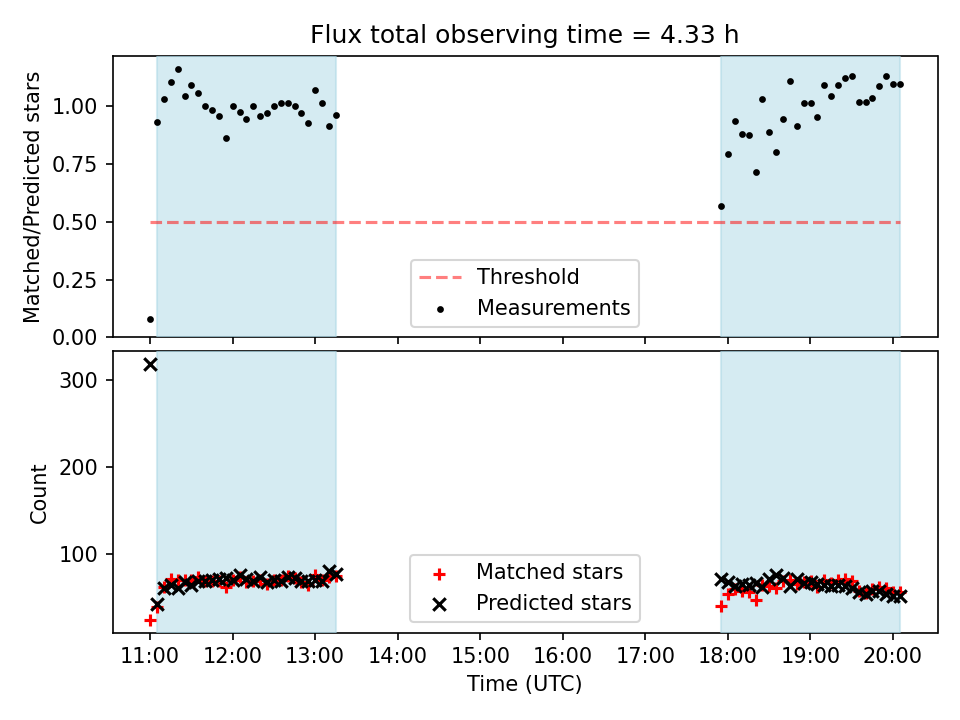 Flux total observing time = 4.33 h

Matched/Predicted stars

1.00
0.75
0.50
0.25
0.00

Threshold
Measurements

Count

300
200
100

Matched stars
Predicted stars

11:00 12:00 13:00 14:00 15:00 16:00 17:00 18:00 19:00 20:00
Time (UTC)